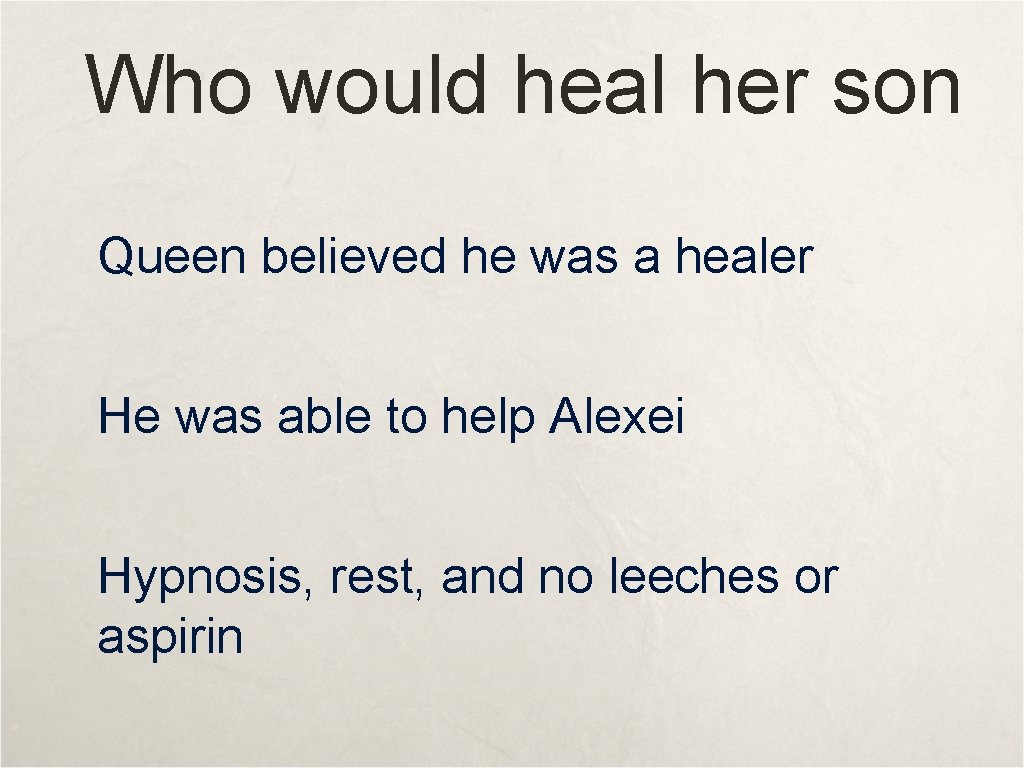 Who would heal her son

Queen believed he was a healer

He was able to help Alexei

Hypnosis, rest, and no leeches or aspirin